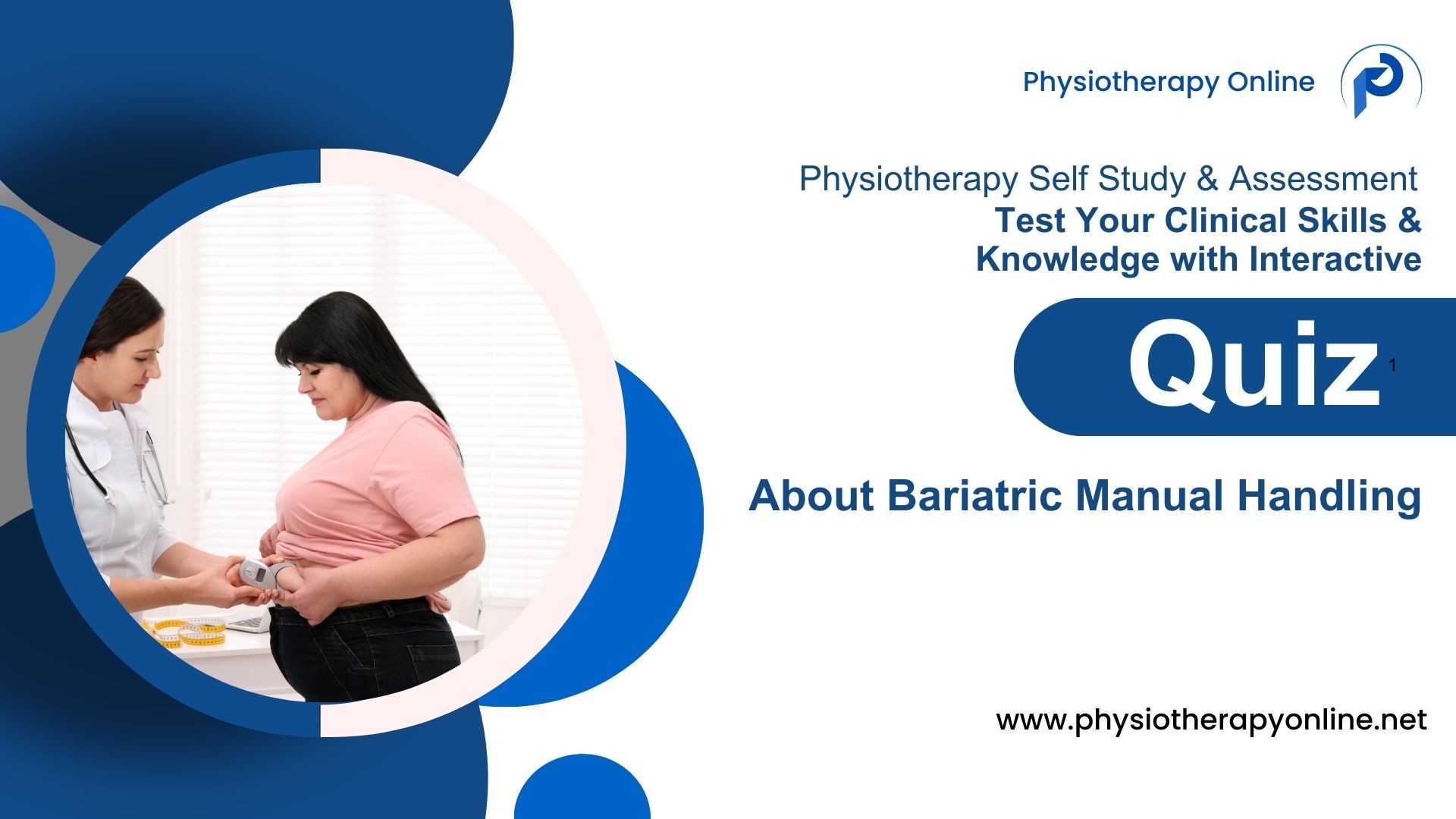 Physiotherapy Online

Physiotherapy Self Study & Assessment
Test Your Clinical Skills & Knowledge with Interactive

Quiz 1

About Bariatric Manual Handling

www.physiotherapyonline.net